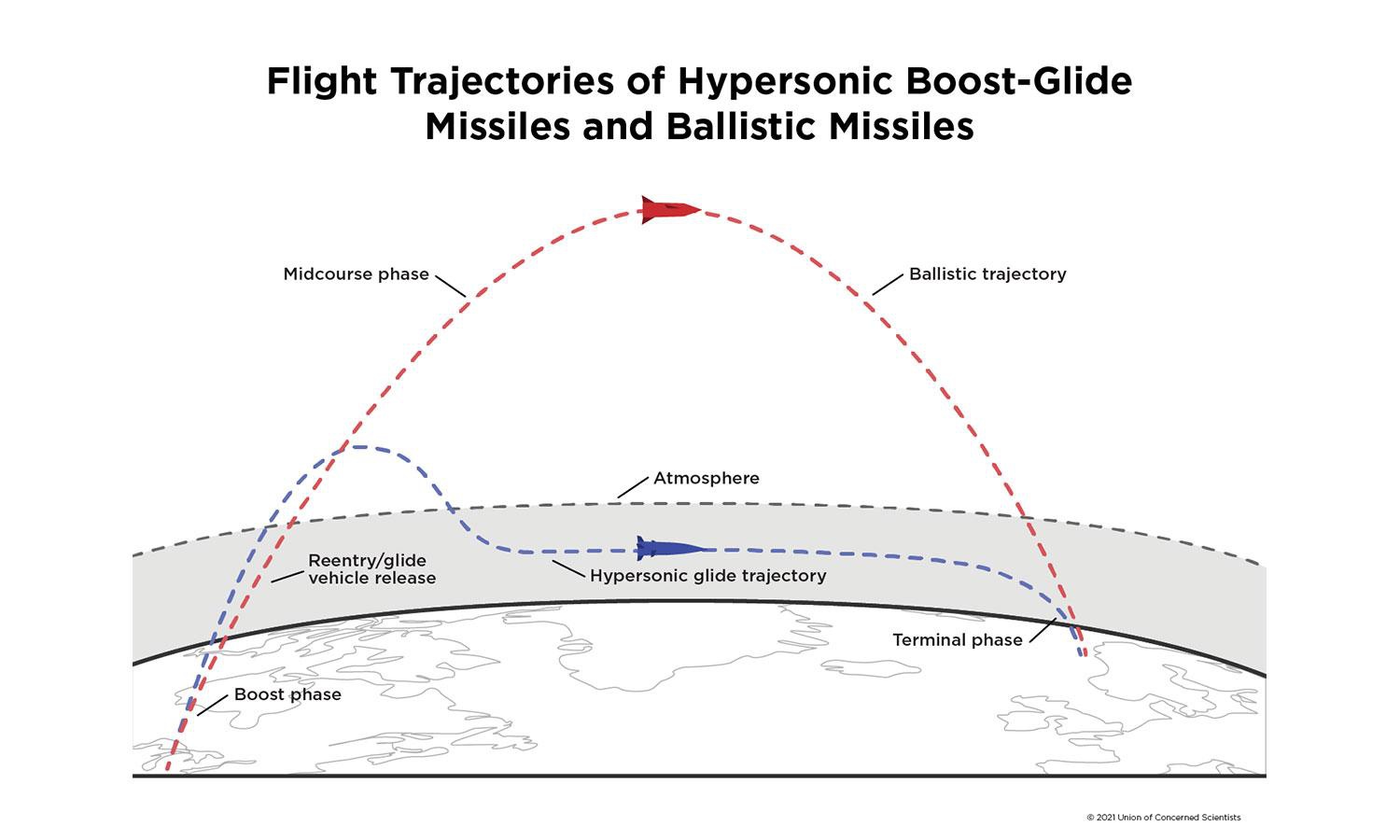 Flight Trajectories of Hypersonic Boost-Glide Missiles and Ballistic Missiles

Midcourse phase

Ballistic trajectory

Atmosphere

Reentry/glide vehicle release

Hypersonic glide trajectory

Terminal phase

Boost phase

© 2021 Union of Concerned Scientists